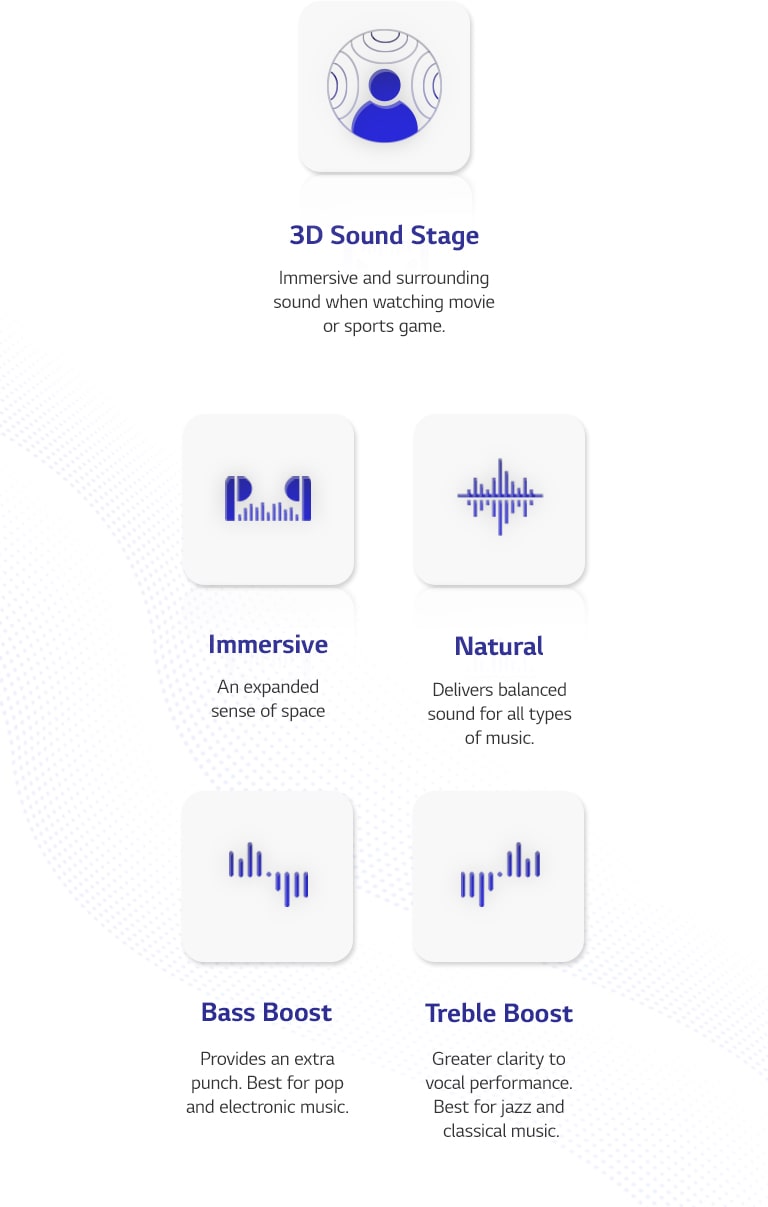 3D Sound Stage

Immersive and surrounding sound when watching movie or sports game.

Immersive

An expanded sense of space

Natural

Delivers balanced sound for all types of music.

Bass Boost

Provides an extra punch. Best for pop and electronic music.

Treble Boost

Greater clarity to vocal performance. Best for jazz and classical music.